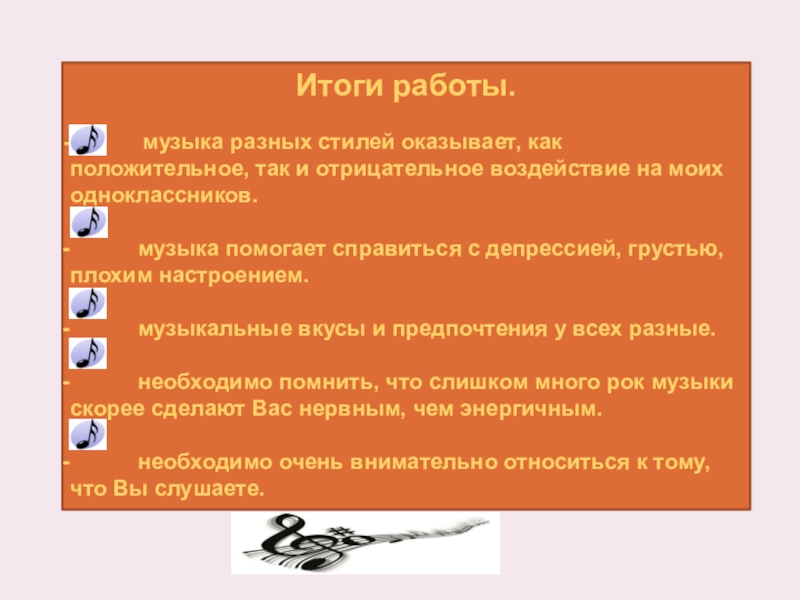 Итоги работы.

- музыка разных стилей оказывает, как положительное, так и отрицательное воздействие на моих одноклассников.

- музыка помогает справиться с депрессией, грустью, плохим настроением.

- музыкальные вкусы и предпочтения у всех разные.

- необходимо помнить, что слишком много рок музыки скорее сделают Вас нервным, чем энергичным.

- необходимо очень внимательно относиться к тому, что Вы слушаете.